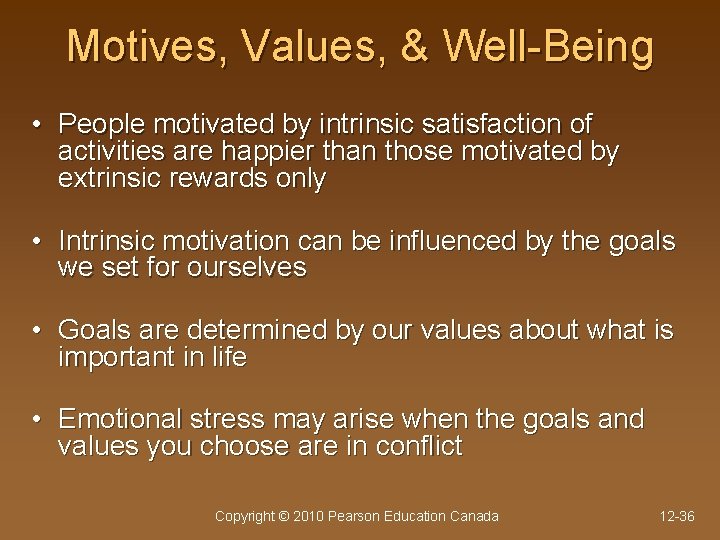 Motives, Values, & Well-Being

• People motivated by intrinsic satisfaction of activities are happier than those motivated by extrinsic rewards only

• Intrinsic motivation can be influenced by the goals we set for ourselves

• Goals are determined by our values about what is important in life

• Emotional stress may arise when the goals and values you choose are in conflict

Copyright © 2010 Pearson Education Canada

12-36